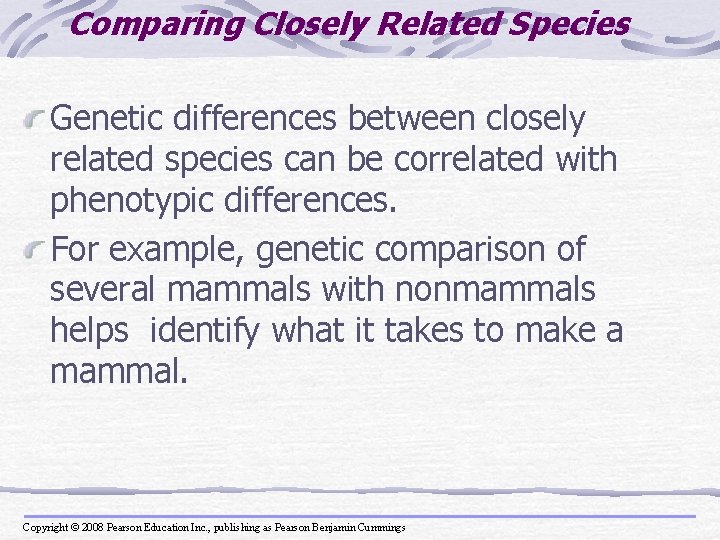 Comparing Closely Related Species

Genetic differences between closely related species can be correlated with phenotypic differences.

For example, genetic comparison of several mammals with nonmammals helps identify what it takes to make a mammal.

Copyright © 2008 Pearson Education Inc., publishing as Pearson Benjamin Cummings